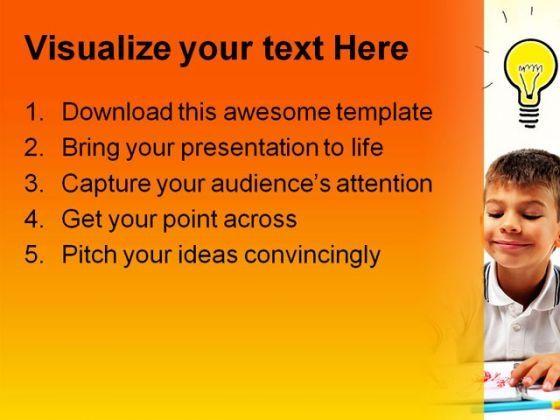 Visualize your text Here

1. Download this awesome template
2. Bring your presentation to life
3. Capture your audience's attention
4. Get your point across
5. Pitch your ideas convincingly